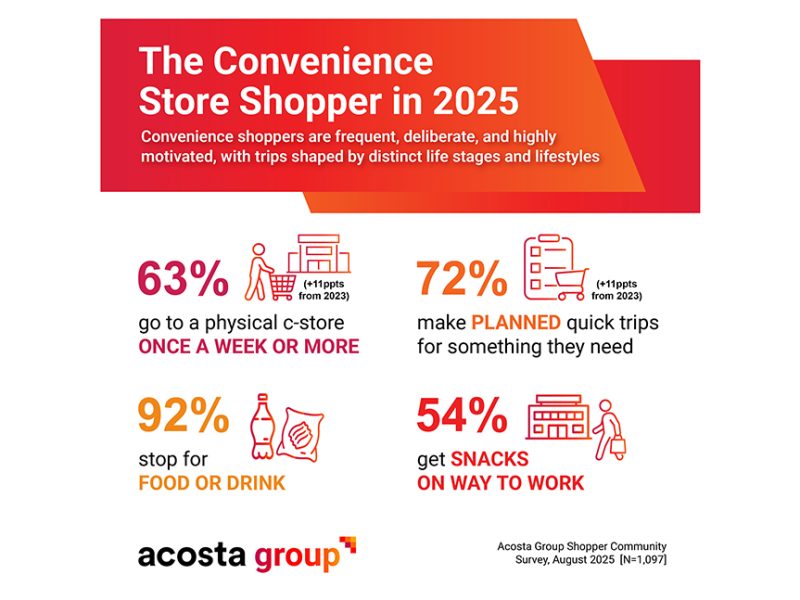 The Convenience Store Shopper in 2025

Convenience shoppers are frequent, deliberate, and highly motivated, with trips shaped by distinct life stages and lifestyles

63% (+11ppts from 2023)
go to a physical c-store ONCE A WEEK OR MORE

72% (+11ppts from 2023)
make PLANNED quick trips for something they need

92%
stop for FOOD OR DRINK

54%
get SNACKS ON WAY TO WORK

acosta group

Acosta Group Shopper Community Survey, August 2025 [N=1,097]